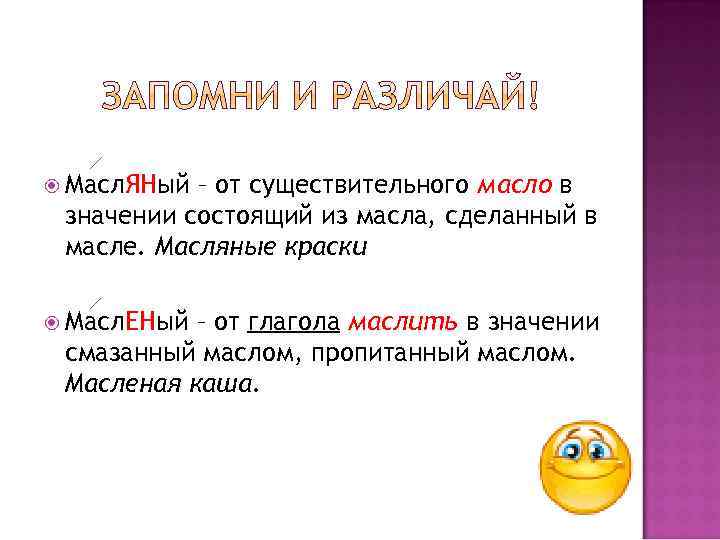 ЗАПОМНИ И РАЗЛИЧАЙ!

МаслЯНый – от существительного масло в значении состоящий из масла, сделанный в масле. Масляные краски

МаслЕНый – от глагола маслить в значении смазанный маслом, пропитанный маслом. Масленая каша.